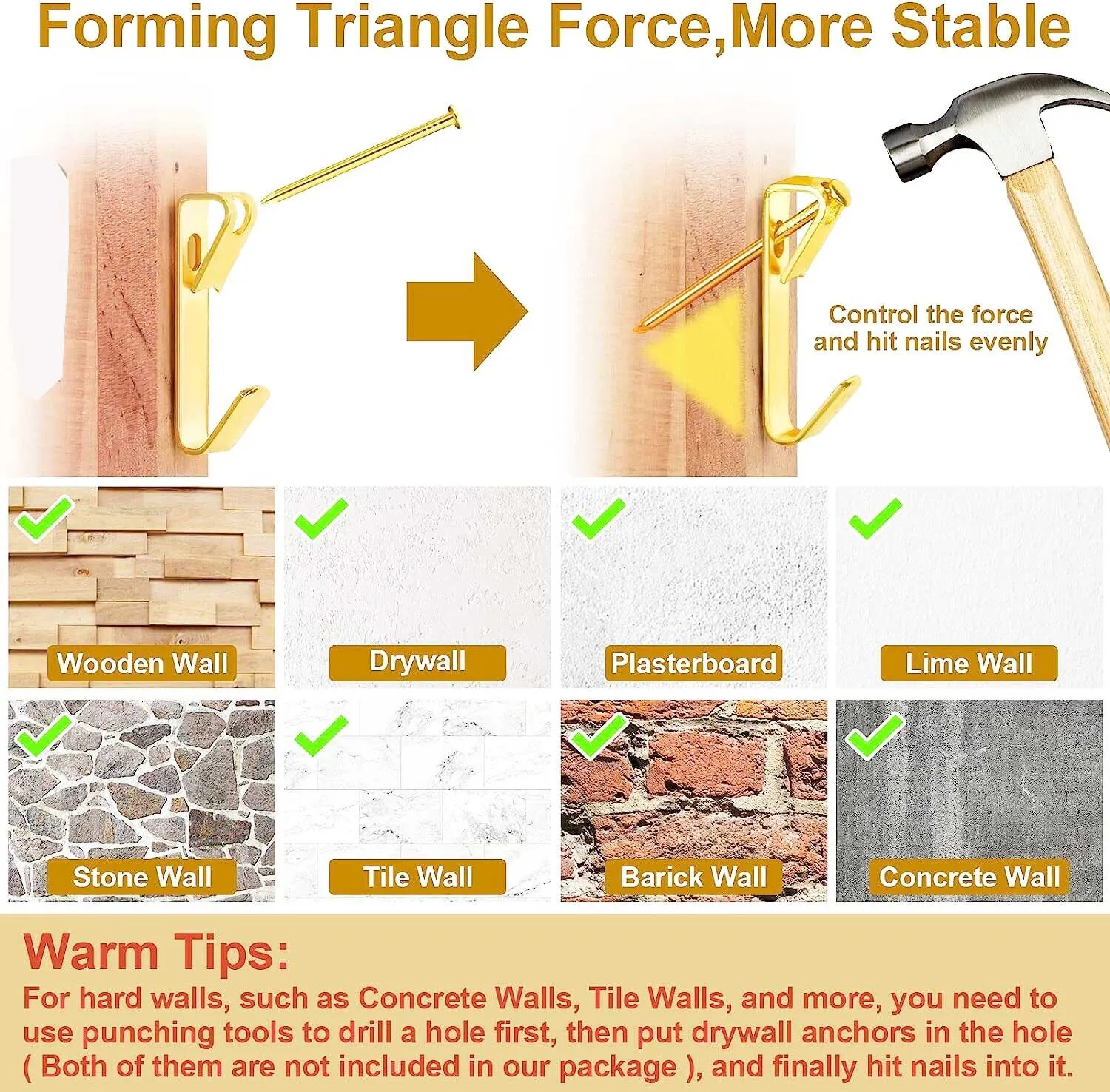 Forming Triangle Force,More Stable

Control the force and hit nails evenly

Wooden Wall

Drywall

Plasterboard

Lime Wall

Stone Wall

Tile Wall

Barick Wall

Concrete Wall

Warm Tips:

For hard walls, such as Concrete Walls, Tile Walls, and more, you need to use punching tools to drill a hole first, then put drywall anchors in the hole ( Both of them are not included in our package ), and finally hit nails into it.